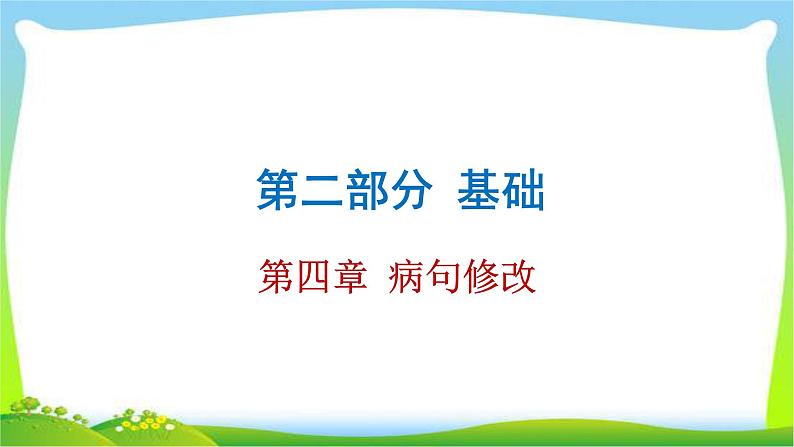 第二部分 基础

第四章 病句修改